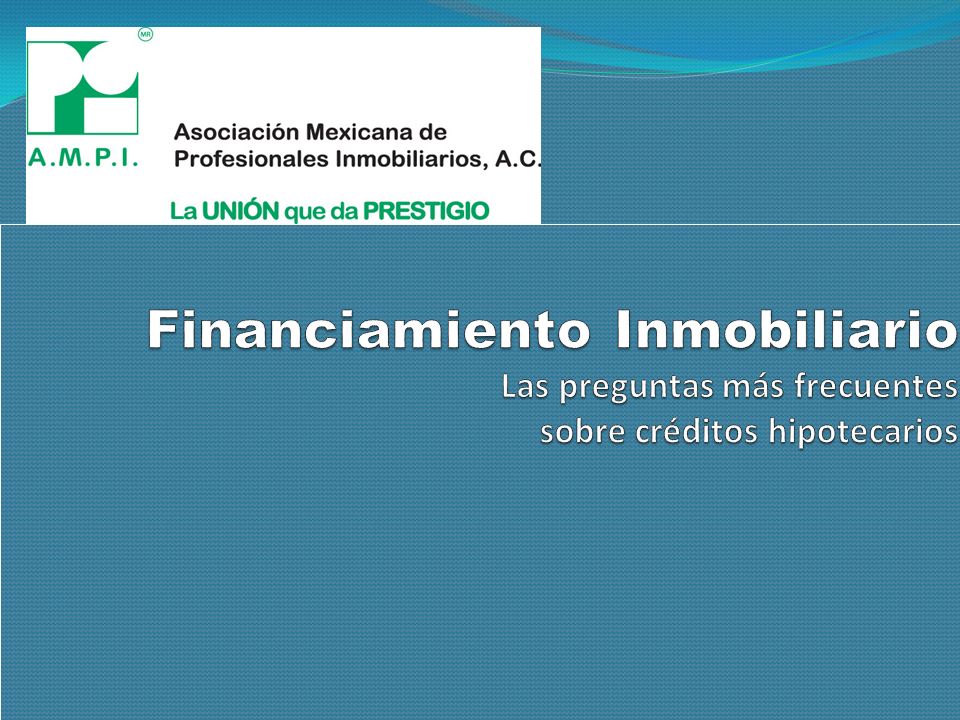 MR
A.M.P.I.
Asociación Mexicana de Profesionales Inmobiliarios, A.C.
La UNIÓN que da PRESTIGIO

Financiamiento Inmobiliario
Las preguntas más frecuentes sobre créditos hipotecarios